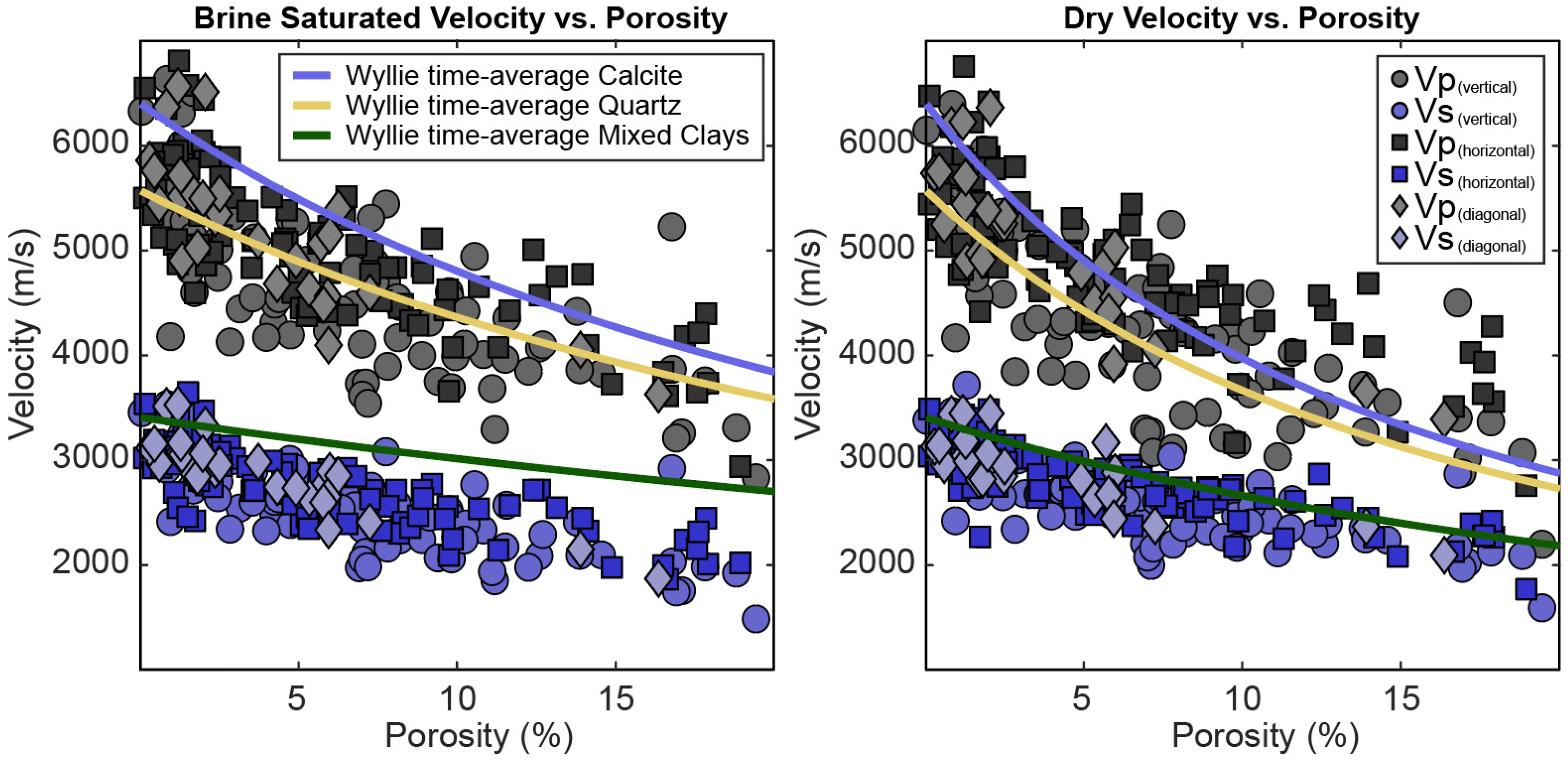 Brine Saturated Velocity vs. Porosity

Wyllie time-average Calcite
Wyllie time-average Quartz
Wyllie time-average Mixed Clays

Velocity (m/s)

6000
5000
4000
3000
2000

5
10
15

Porosity (%)

Dry Velocity vs. Porosity

Vp (vertical)
Vs (vertical)
Vp (horizontal)
Vs (horizontal)
Vp (diagonal)
Vs (diagonal)

Velocity (m/s)

6000
5000
4000
3000
2000

5
10
15

Porosity (%)